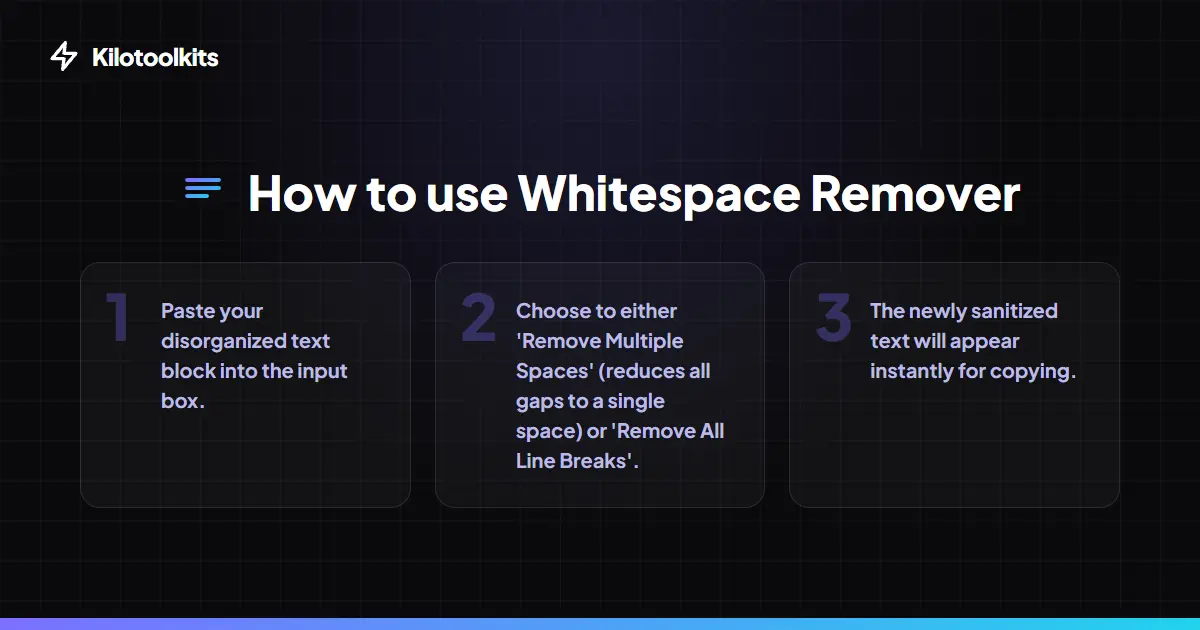 Kilotoolkits

How to use Whitespace Remover

1 Paste your disorganized text block into the input box.

2 Choose to either 'Remove Multiple Spaces' (reduces all gaps to a single space) or 'Remove All Line Breaks'.

3 The newly sanitized text will appear instantly for copying.